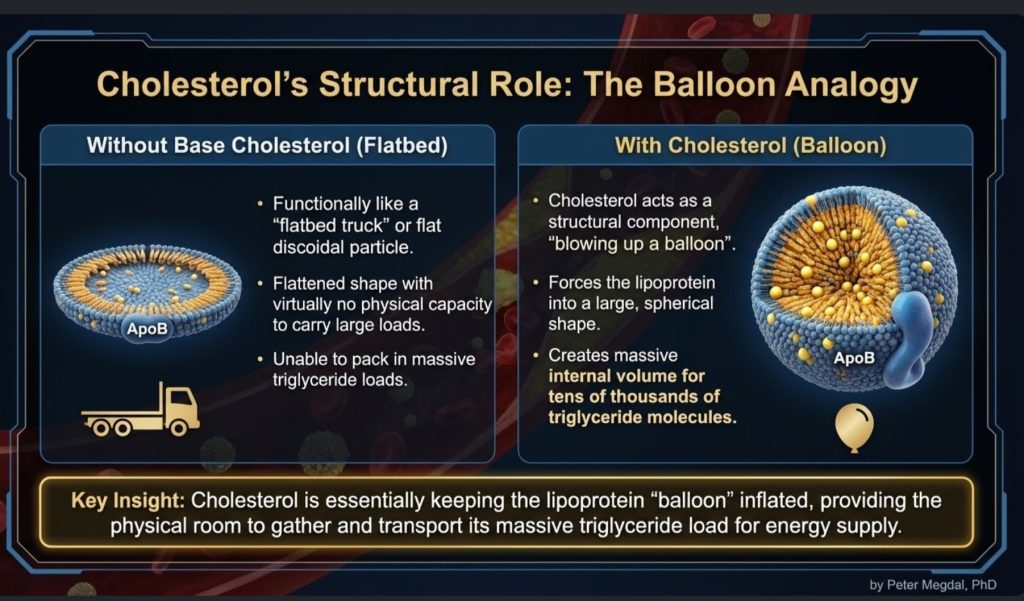 Cholesterol's Structural Role: The Balloon Analogy

Without Base Cholesterol (Flatbed)

ApoB

• Functionally like a "flatbed truck" or flat discoidal particle.

• Flattened shape with virtually no physical capacity to carry large loads.

• Unable to pack in massive triglyceride loads.

With Cholesterol (Balloon)

• Cholesterol acts as a structural component, "blowing up a balloon".

• Forces the lipoprotein into a large, spherical shape.

• Creates massive internal volume for tens of thousands of triglyceride molecules.

ApoB

Key Insight: Cholesterol is essentially keeping the lipoprotein "balloon" inflated, providing the physical room to gather and transport its massive triglyceride load for energy supply.

by Peter Megdal, PhD